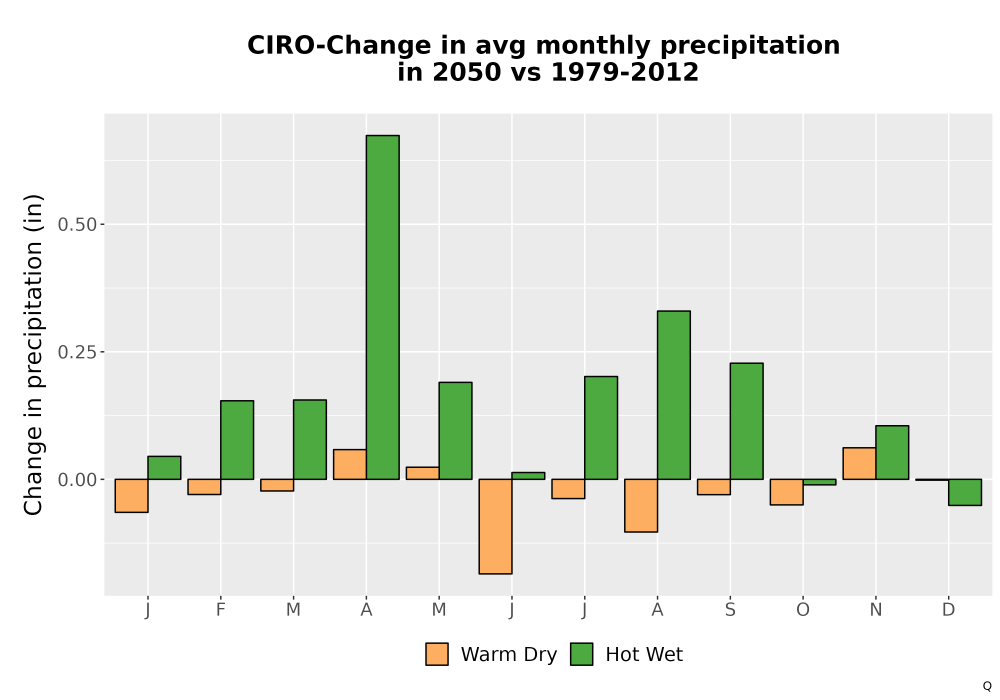 CIRO-Change in avg monthly precipitation in 2050 vs 1979-2012

Change in precipitation (in)

0.50
0.25
0.00

J F M A M J J A S O N D

Warm Dry Hot Wet

Q